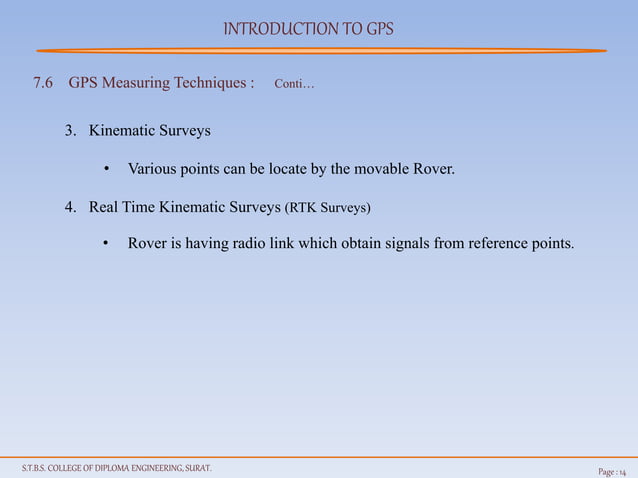 INTRODUCTION TO GPS

7.6 GPS Measuring Techniques : Conti…

3. Kinematic Surveys

• Various points can be locate by the movable Rover.

4. Real Time Kinematic Surveys (RTK Surveys)

• Rover is having radio link which obtain signals from reference points.

S.T.B.S. COLLEGE OF DIPLOMA ENGINEERING, SURAT.

Page : 14